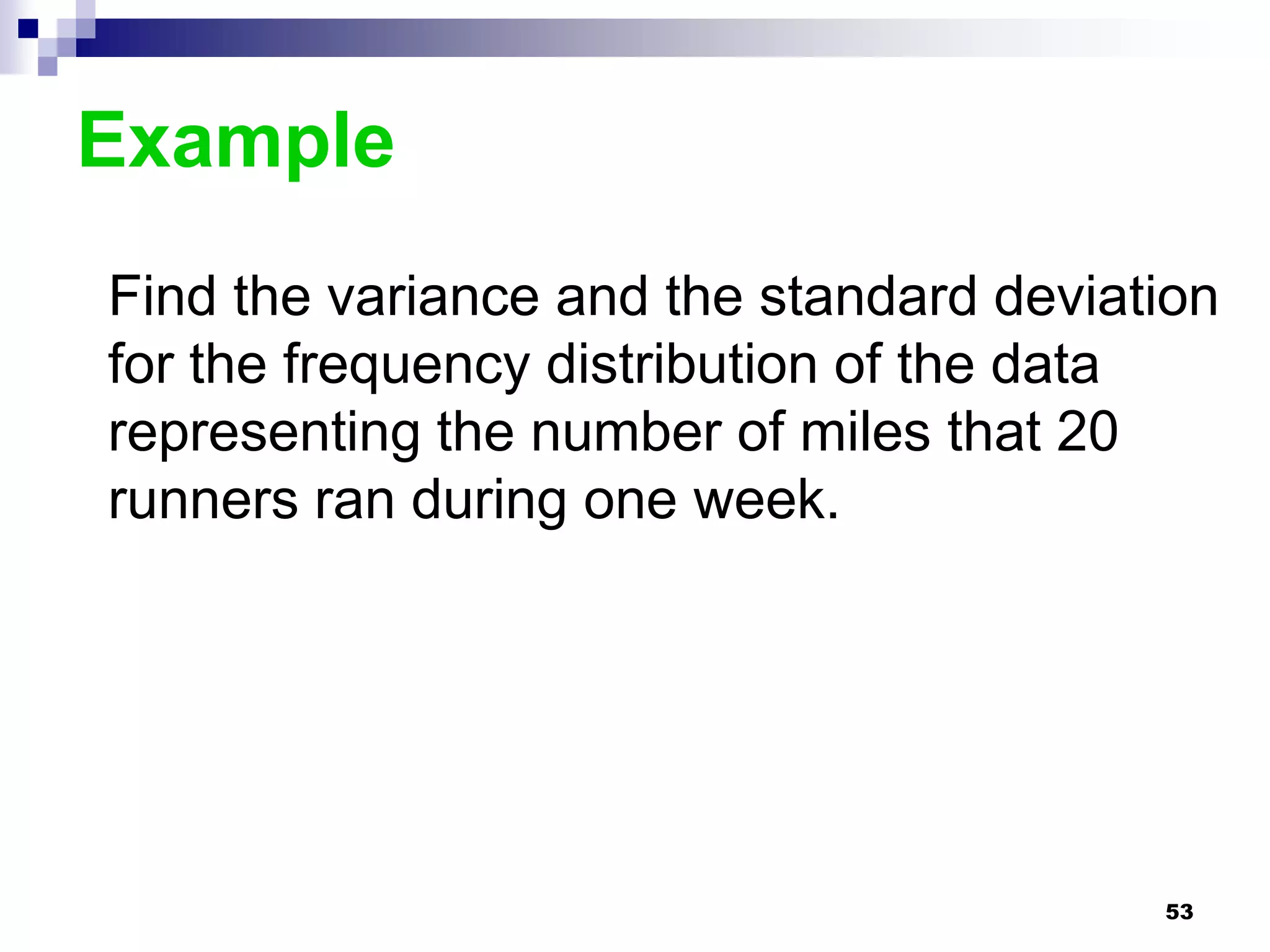 Example

Find the variance and the standard deviation for the frequency distribution of the data representing the number of miles that 20 runners ran during one week.

53